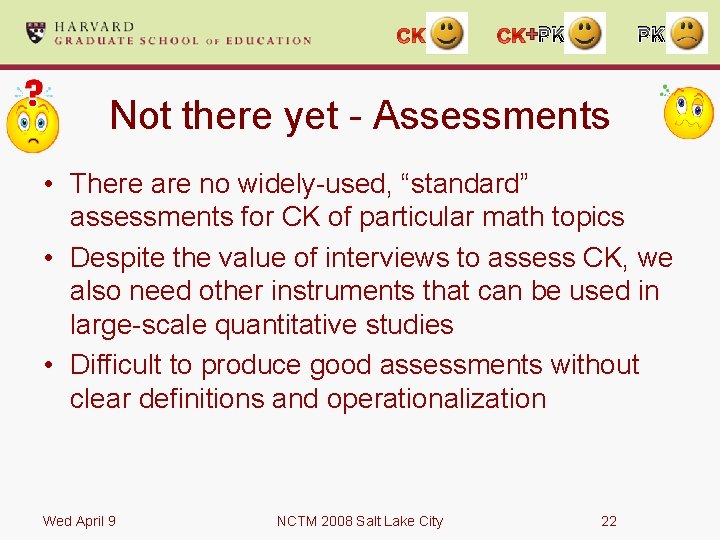 HARVARD
GRADUATE SCHOOL OF EDUCATION

CK CK+PK PK

Not there yet - Assessments

• There are no widely-used, "standard" assessments for CK of particular math topics
• Despite the value of interviews to assess CK, we also need other instruments that can be used in large-scale quantitative studies
• Difficult to produce good assessments without clear definitions and operationalization

Wed April 9 NCTM 2008 Salt Lake City 22